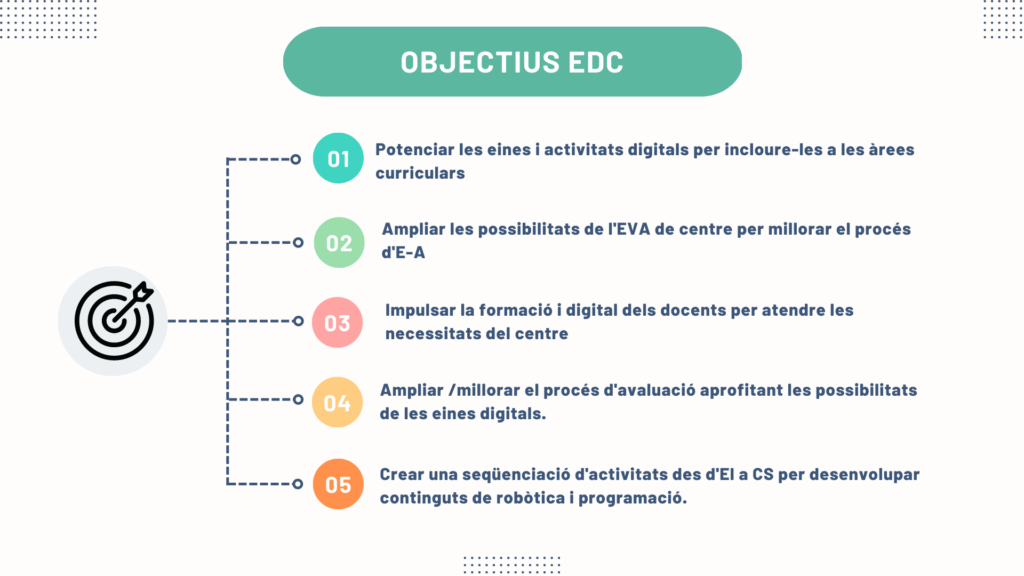 OBJECTIUS EDC

01 Potenciar les eines i activitats digitals per incloure-les a les àrees curriculars

02 Ampliar les possibilitats de l'EVA de centre per millorar el procés d'E-A

03 Impulsar la formació i digital dels docents per atendre les necessitats del centre

04 Ampliar /millorar el procés d'avaluació aprofitant les possibilitats de les eines digitals.

05 Crear una seqüenciació d'activitats des d'EI a CS per desenvolupar continguts de robòtica i programació.